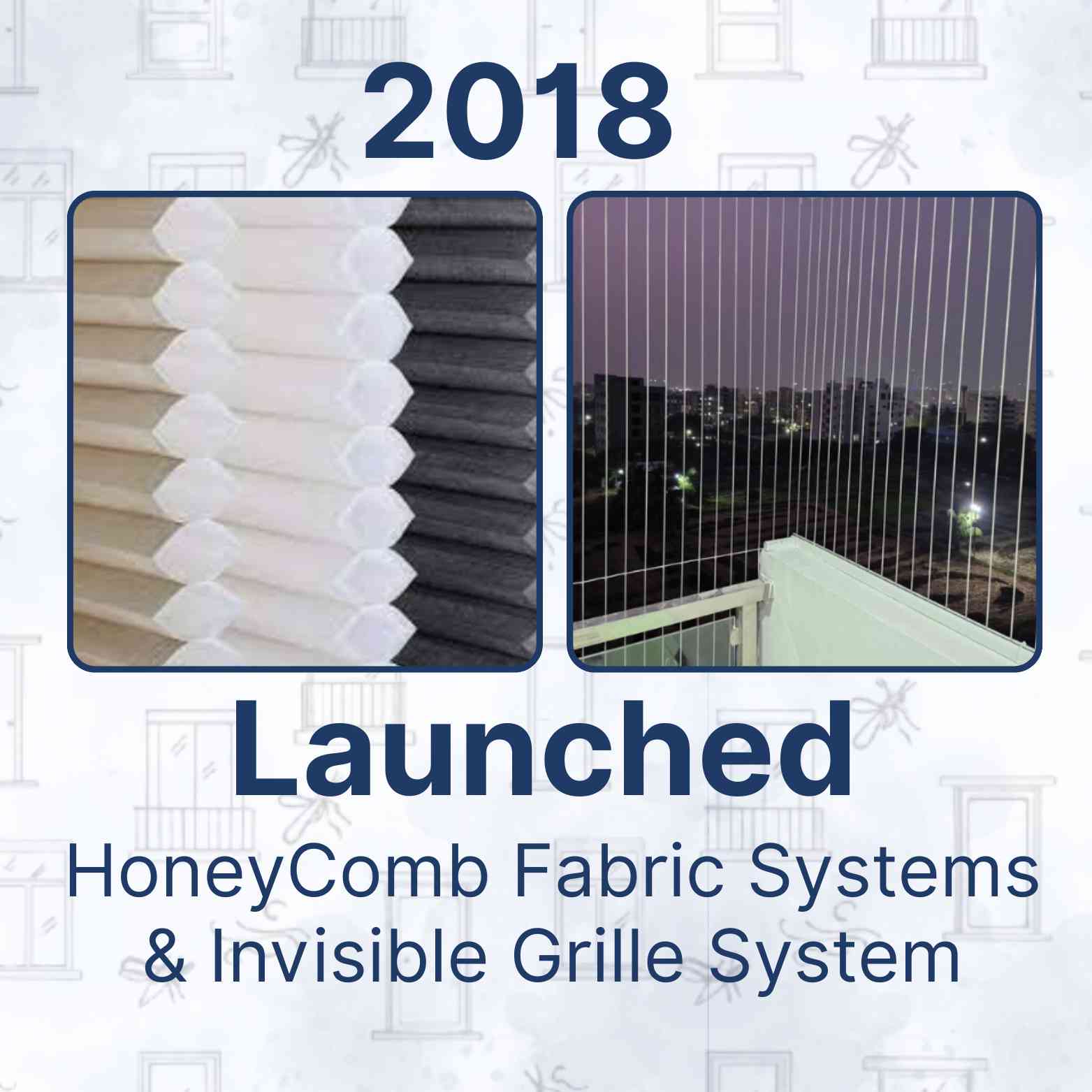 2018

Launched

HoneyComb Fabric Systems & Invisible Grille System